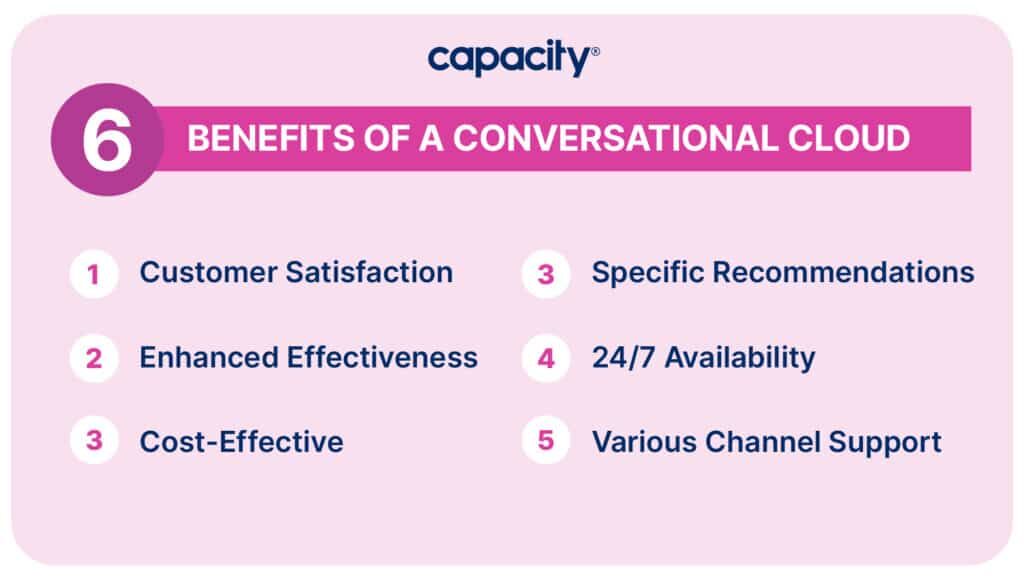 capacity®

6 BENEFITS OF A CONVERSATIONAL CLOUD

1 Customer Satisfaction

2 Enhanced Effectiveness

3 Cost-Effective

3 Specific Recommendations

4 24/7 Availability

5 Various Channel Support